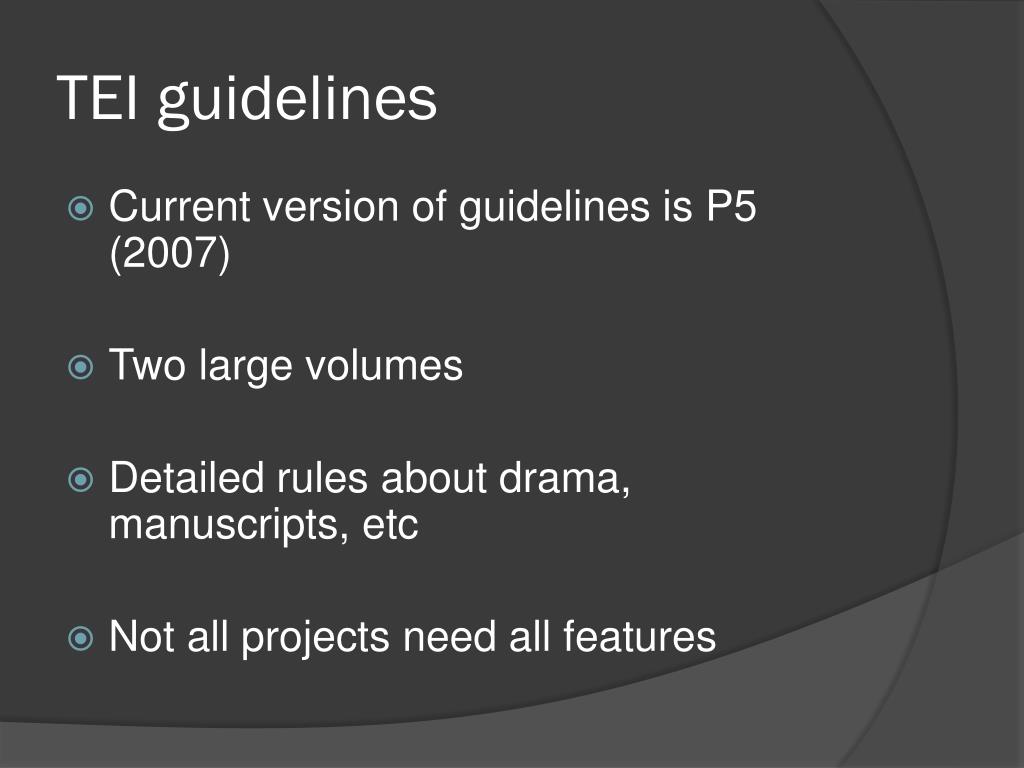 TEI guidelines

Current version of guidelines is P5 (2007)

Two large volumes

Detailed rules about drama, manuscripts, etc

Not all projects need all features